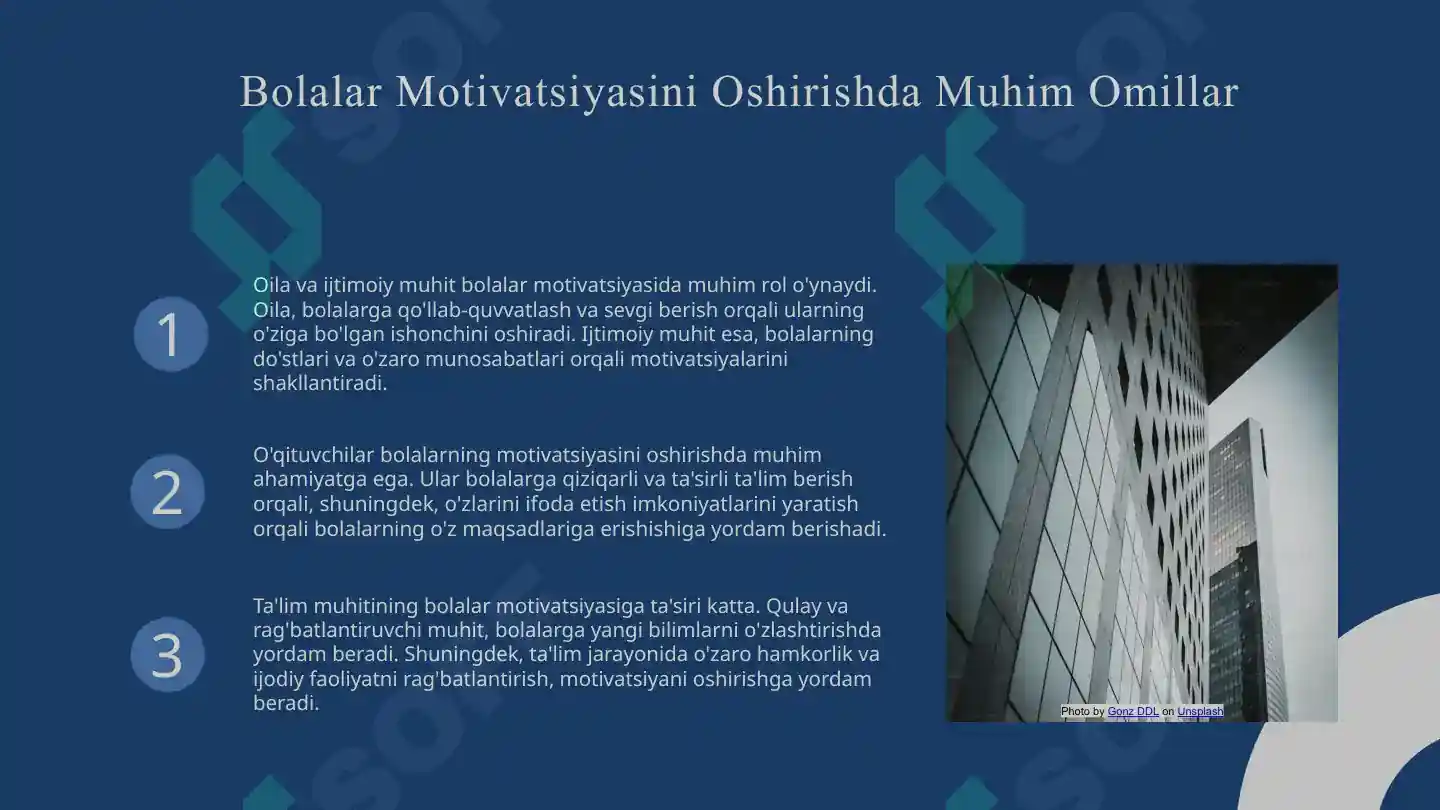 Bolalar Motivatsiyasini Oshirishda Muhim Omillar

1

Oila va ijtimoiy muhit bolalar motivatsiyasida muhim rol o'ynaydi. Oila, bolalarga qo'llab-quvvatlash va sevgi berish orqali ularning o'ziga bo'lgan ishonchini oshiradi. Ijtimoiy muhit esa, bolalarning do'stlari va o'zaro munosabatlari orqali motivatsiyalarini shakllantiradi.

2

O'qituvchilar bolalarning motivatsiyasini oshirishda muhim ahamiyatga ega. Ular bolalarga qiziqarli va ta'sirli ta'lim berish orqali, shuningdek, o'zlarini ifoda etish imkoniyatlarini yaratish orqali bolalarning o'z maqsadlariga erishishiga yordam berishadi.

3

Ta'lim muhitining bolalar motivatsiyasiga ta'siri katta. Qulay va rag'batlantiruvchi muhit, bolalarga yangi bilimlarni o'zlashtirishda yordam beradi. Shuningdek, ta'lim jarayonida o'zaro hamkorlik va ijodiy faoliyatni rag'batlantirish, motivatsiyani oshirishga yordam beradi.

Photo by Gonz DDL on Unsplash